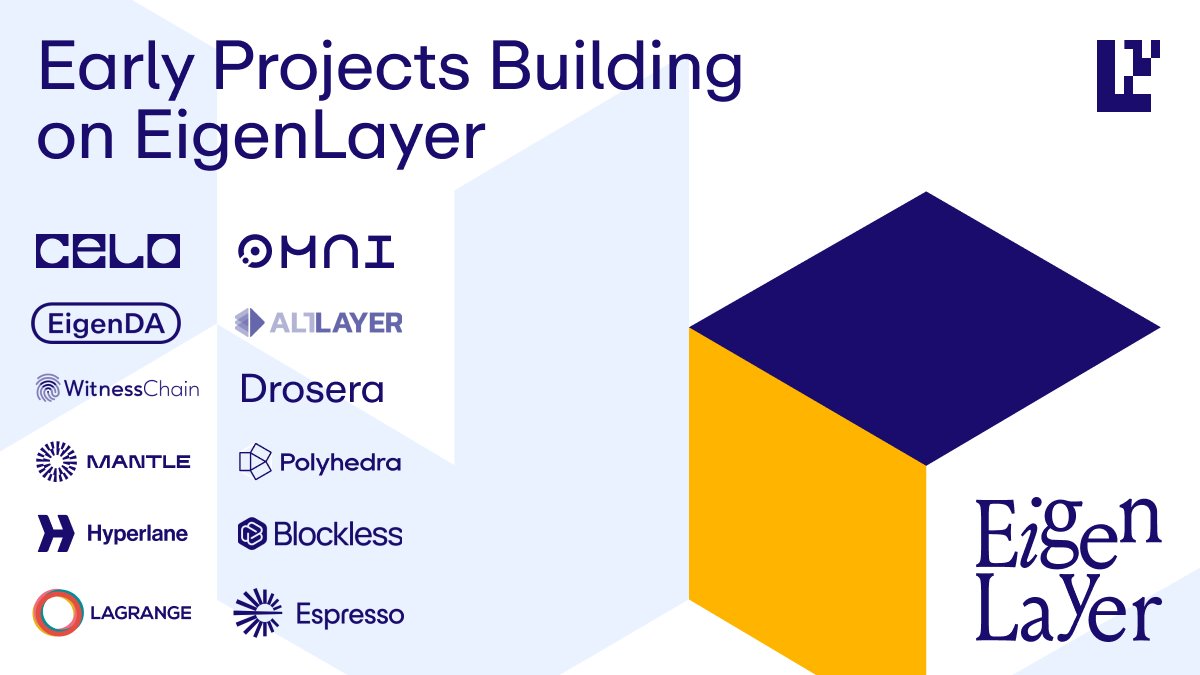 Early Projects Building on EigenLayer

CELO

EigenDA

WitnessChain

MANTLE

Hyperlane

LAGRANGE

OMNI

ALTLAYER

Drosera

Polyhedra

Blockless

Espresso

Eigen Layer